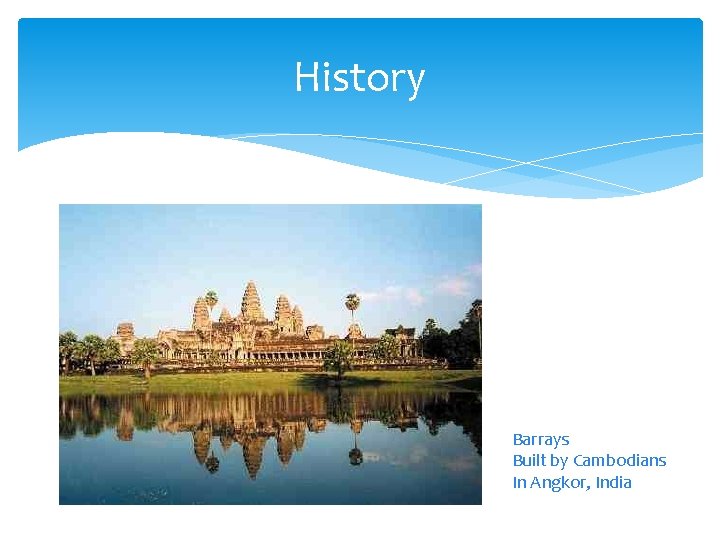 History

Barrays
Built by Cambodians
In Angkor, India